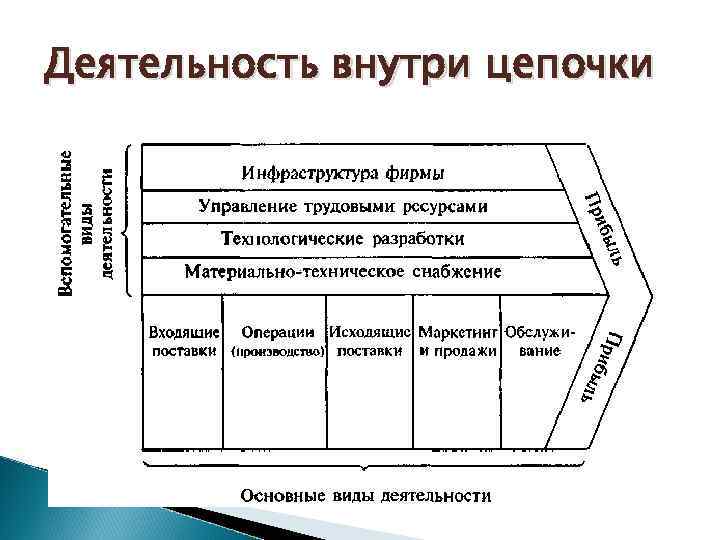 Деятельность внутри цепочки

Вспомогательные виды деятельности

Инфраструктура фирмы

Управление трудовыми ресурсами

Технологические разработки

Материально-техническое снабжение

Прибыль

Входящие поставки

Операции (производство)

Исходящие поставки

Маркетинг и продажи

Обслуживание

Прибыль

Основные виды деятельности